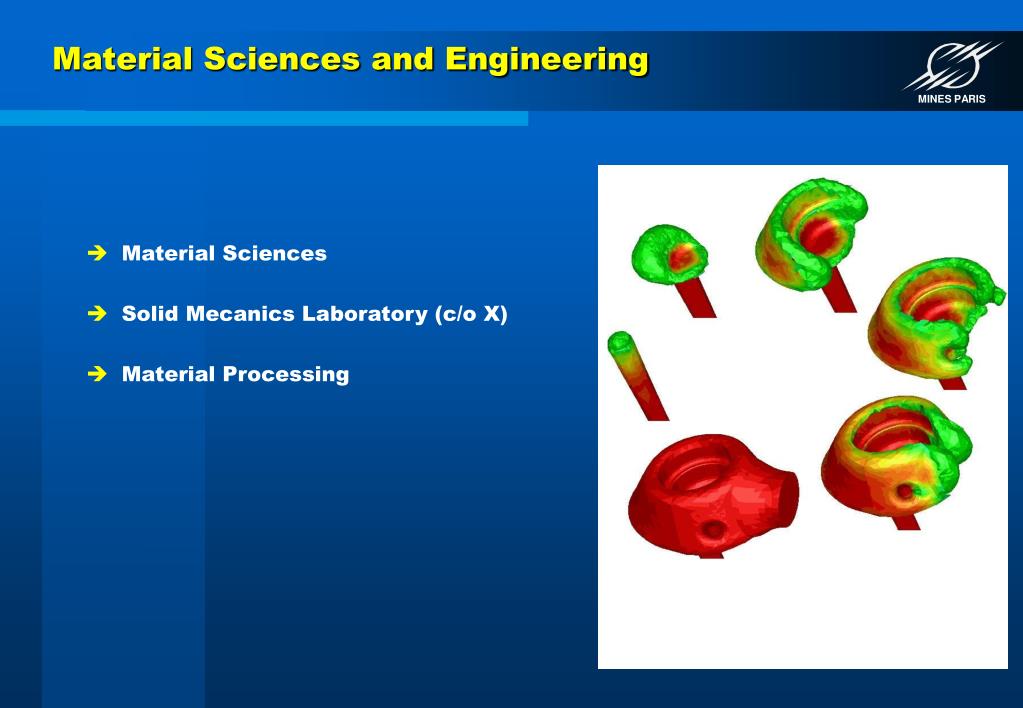 Material Sciences and Engineering

MINES PARIS

➔ Material Sciences

➔ Solid Mecanics Laboratory (c/o X)

➔ Material Processing